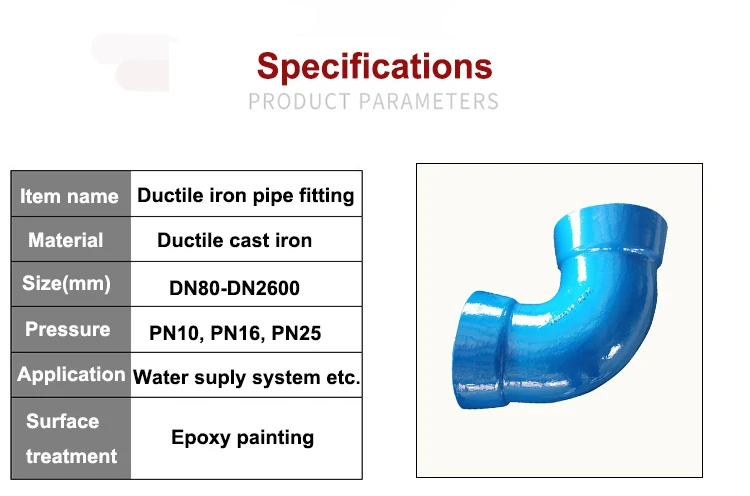 Specifications
PRODUCT PARAMETERS

| Item name | Ductile iron pipe fitting |
|---|---|
| Material | Ductile cast iron |
| Size(mm) | DN80-DN2600 |
| Pressure | PN10, PN16, PN25 |
| Application | Water suply system etc. |
| Surface treatment | Epoxy painting |